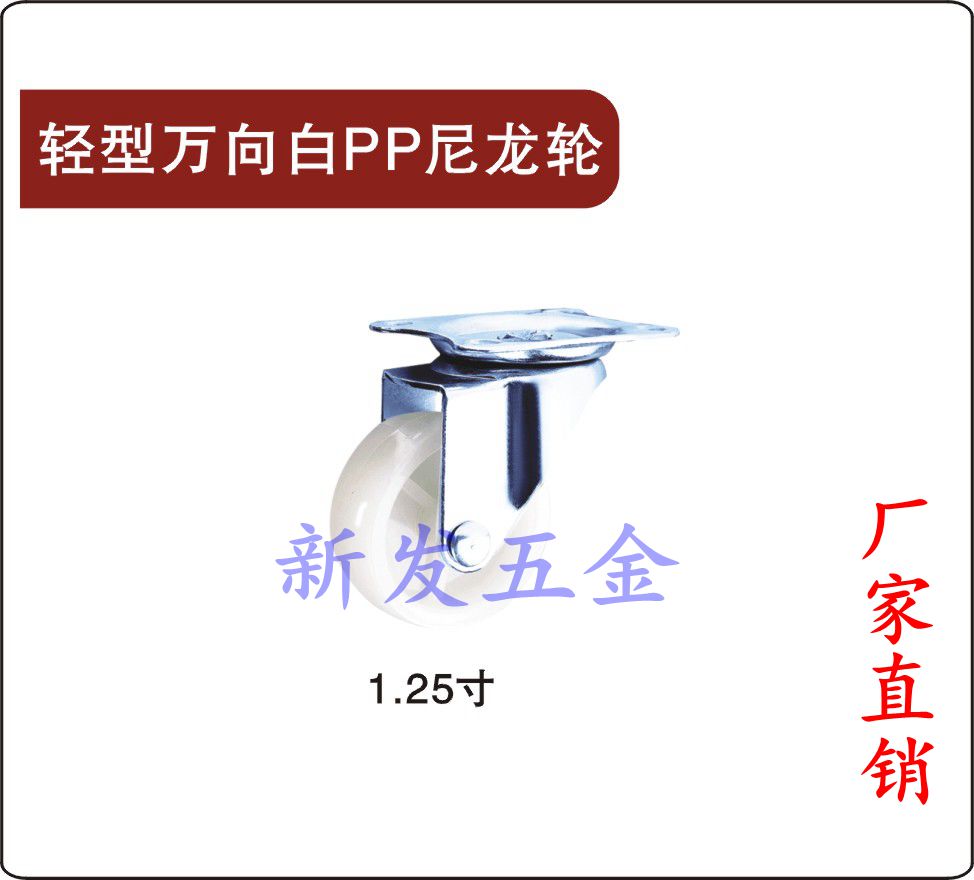 轻型万向白PP尼龙轮

新发五金

1.25寸

厂家直销